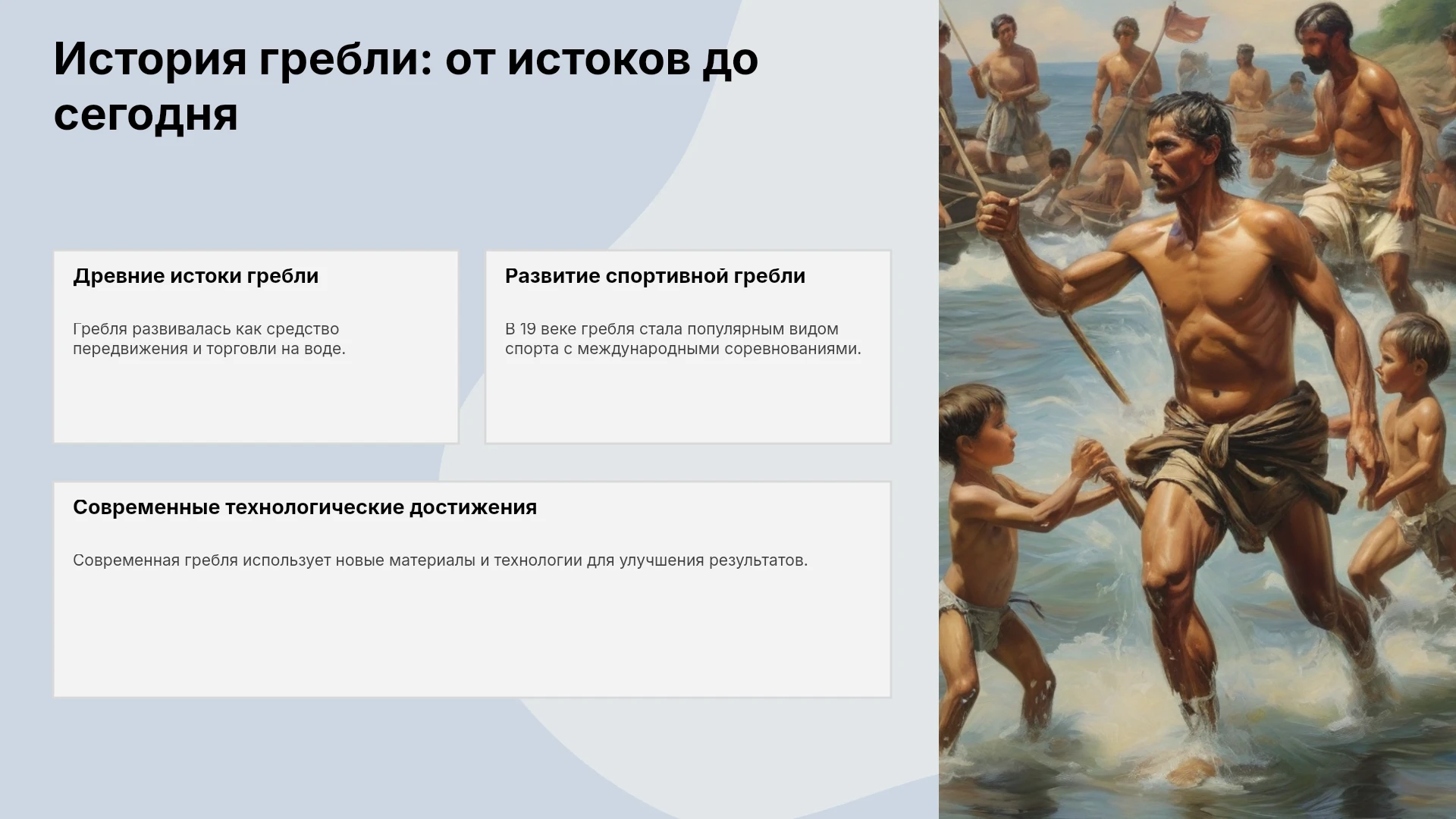 История гребли: от истоков до сегодня

Древние истоки гребли

Гребля развивалась как средство передвижения и торговли на воде.

Развитие спортивной гребли

В 19 веке гребля стала популярным видом спорта с международными соревнованиями.

Современные технологические достижения

Современная гребля использует новые материалы и технологии для улучшения результатов.